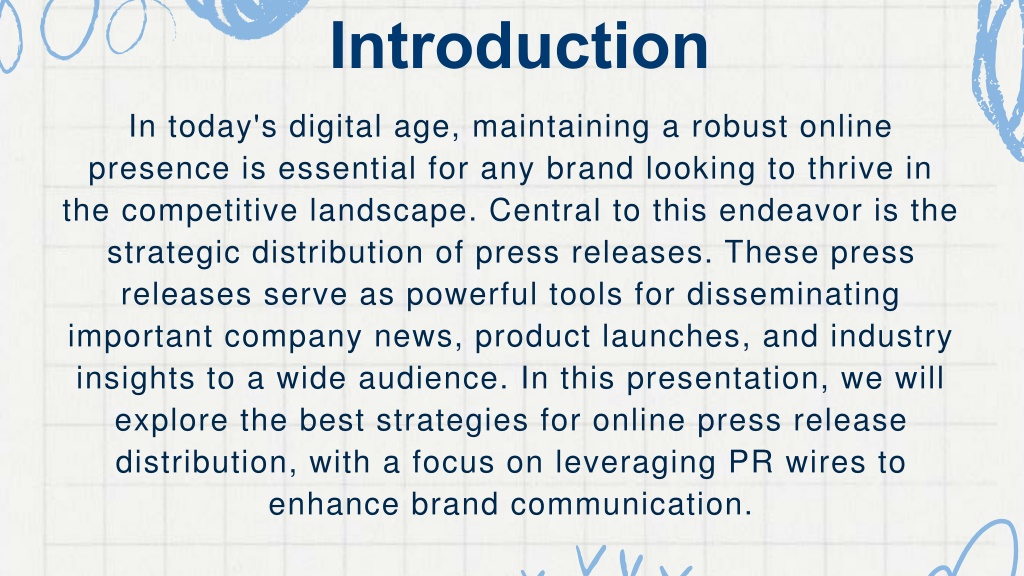 Introduction

In today's digital age, maintaining a robust online presence is essential for any brand looking to thrive in the competitive landscape. Central to this endeavor is the strategic distribution of press releases. These press releases serve as powerful tools for disseminating important company news, product launches, and industry insights to a wide audience. In this presentation, we will explore the best strategies for online press release distribution, with a focus on leveraging PR wires to enhance brand communication.